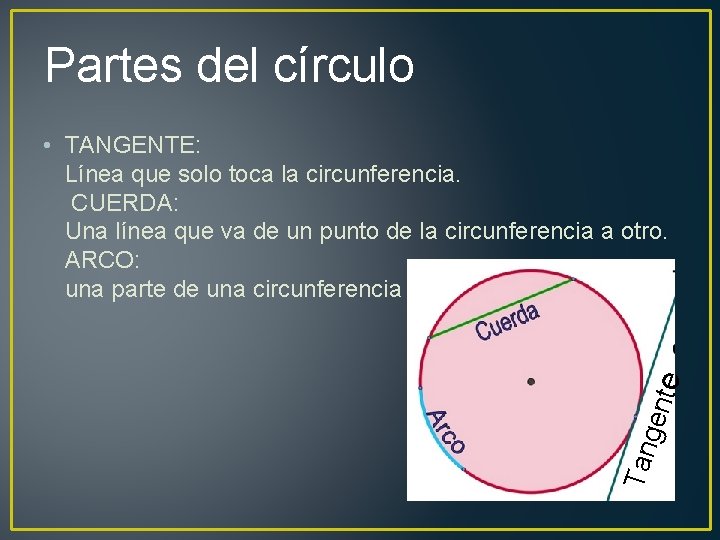 Partes del círculo

• TANGENTE:
Línea que solo toca la circunferencia.
CUERDA:
Una línea que va de un punto de la circunferencia a otro.
ARCO:
una parte de una circunferencia

Cuerda

Arco

Tangente